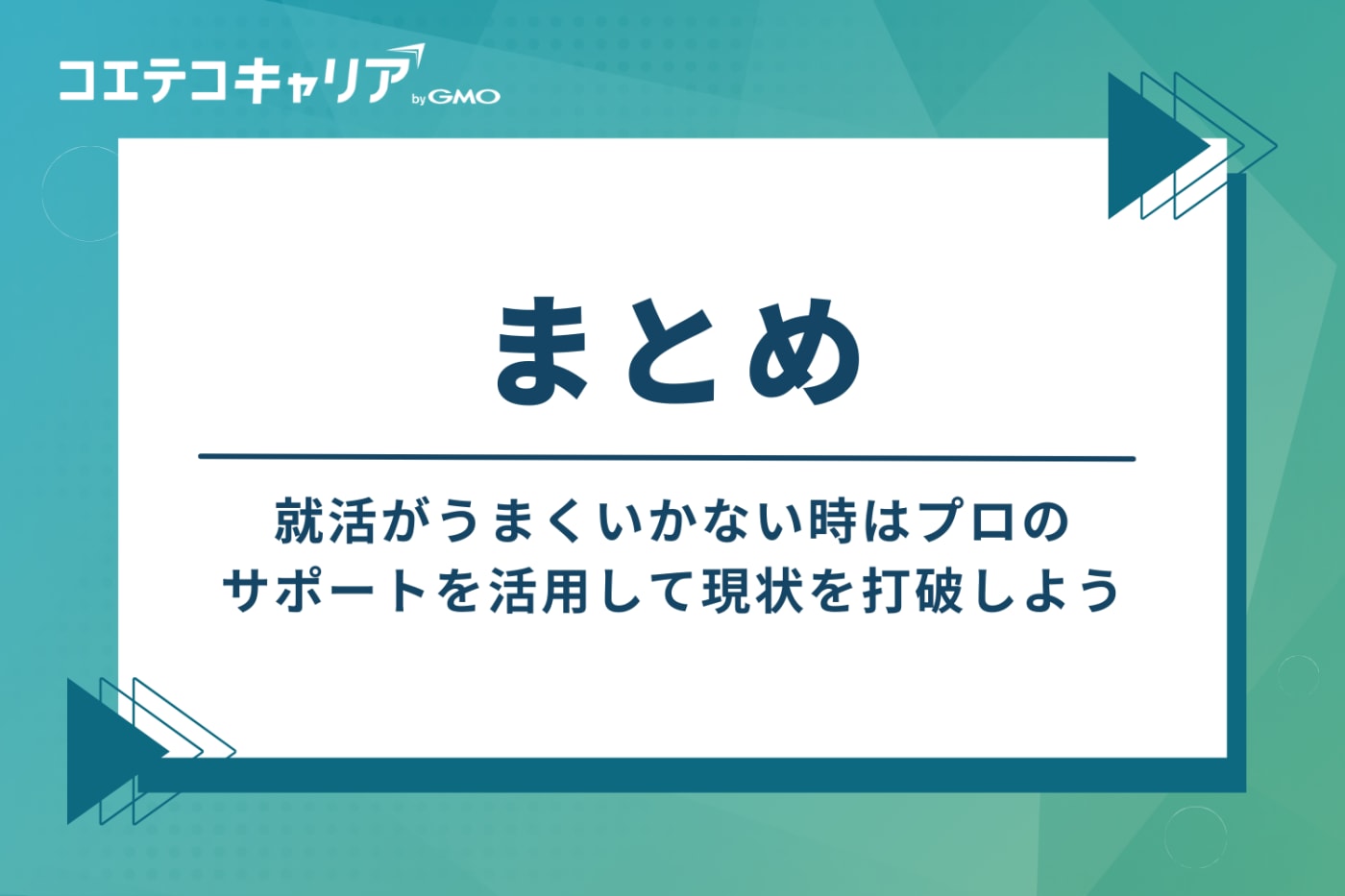 コエテコキャリア by GMO

まとめ

就活がうまくいかない時はプロのサポートを活用して現状を打破しよう